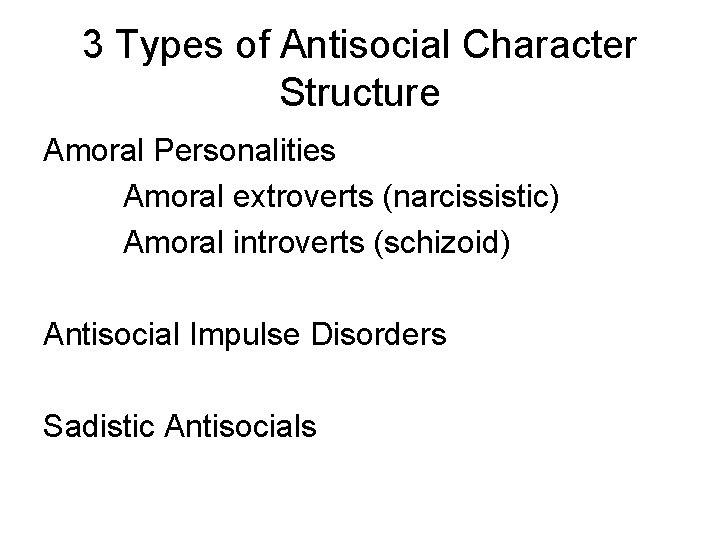 3 Types of Antisocial Character Structure

Amoral Personalities

Amoral extroverts (narcissistic)

Amoral introverts (schizoid)

Antisocial Impulse Disorders

Sadistic Antisocials